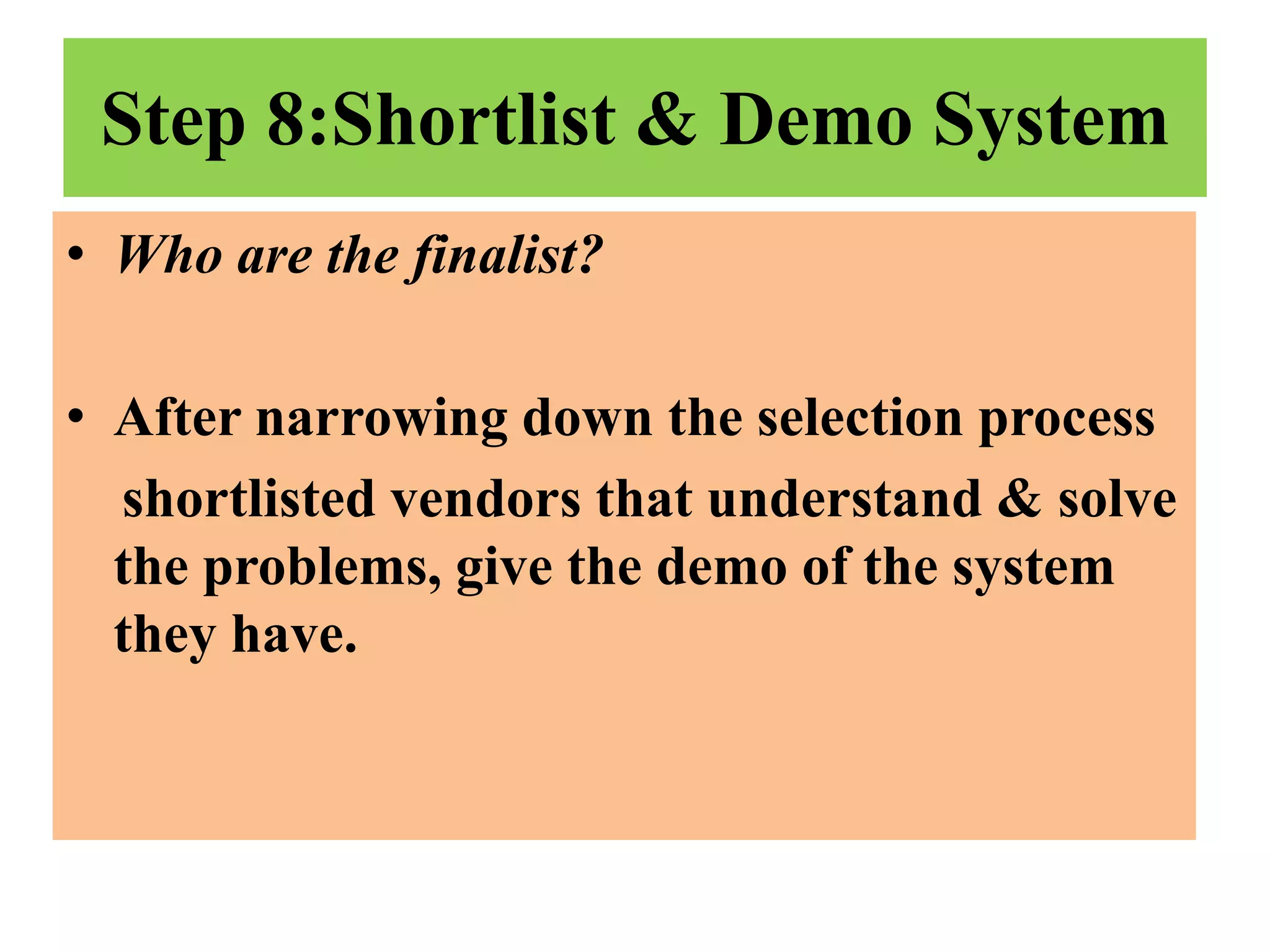 Step 8:Shortlist & Demo System

• Who are the finalist?

• After narrowing down the selection process shortlisted vendors that understand & solve the problems, give the demo of the system they have.